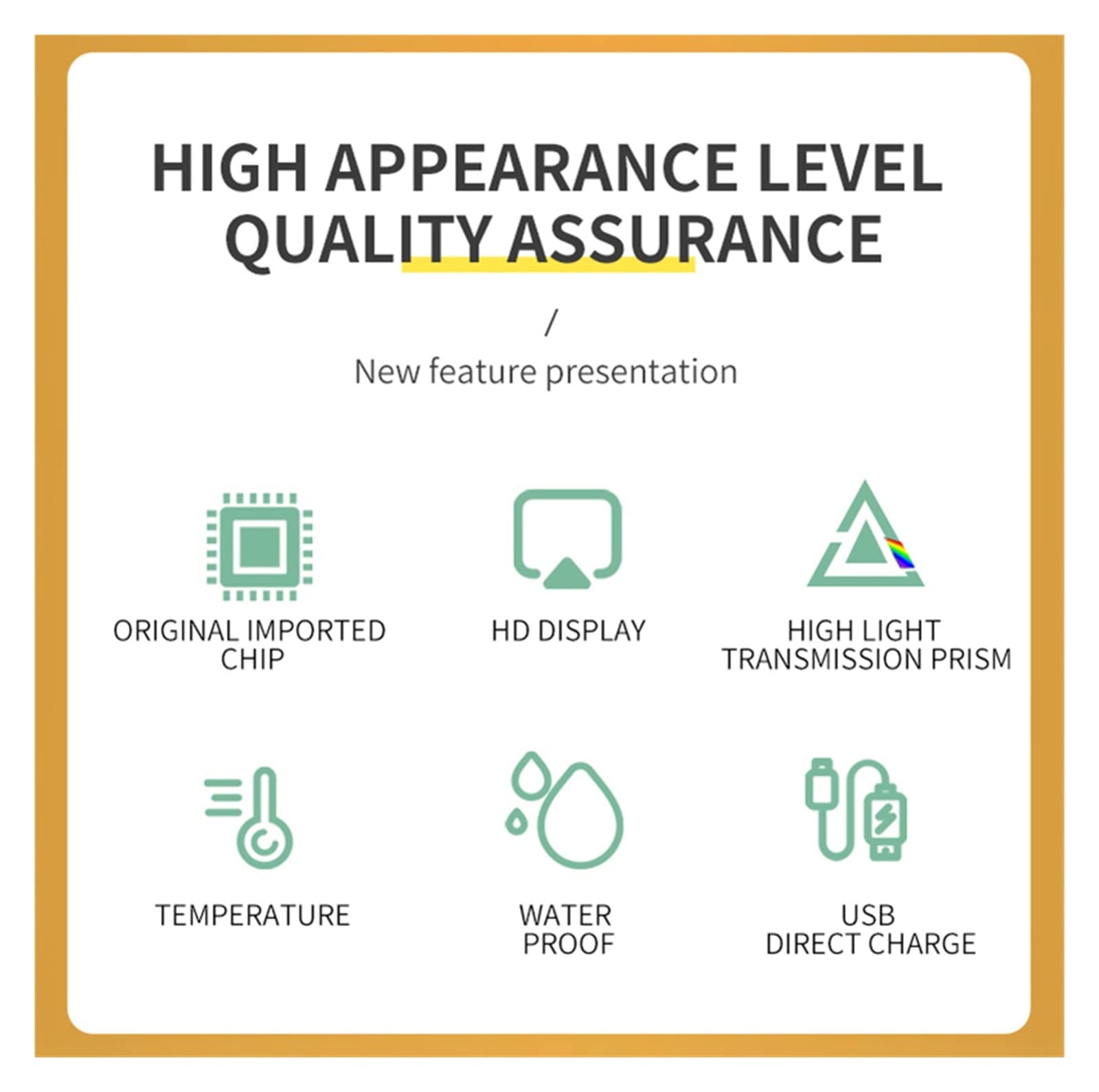 HIGH APPEARANCE LEVEL
QUALITY ASSURANCE

/
New feature presentation

ORIGINAL IMPORTED CHIP

HD DISPLAY

HIGH LIGHT TRANSMISSION PRISM

TEMPERATURE

WATER PROOF

USB DIRECT CHARGE